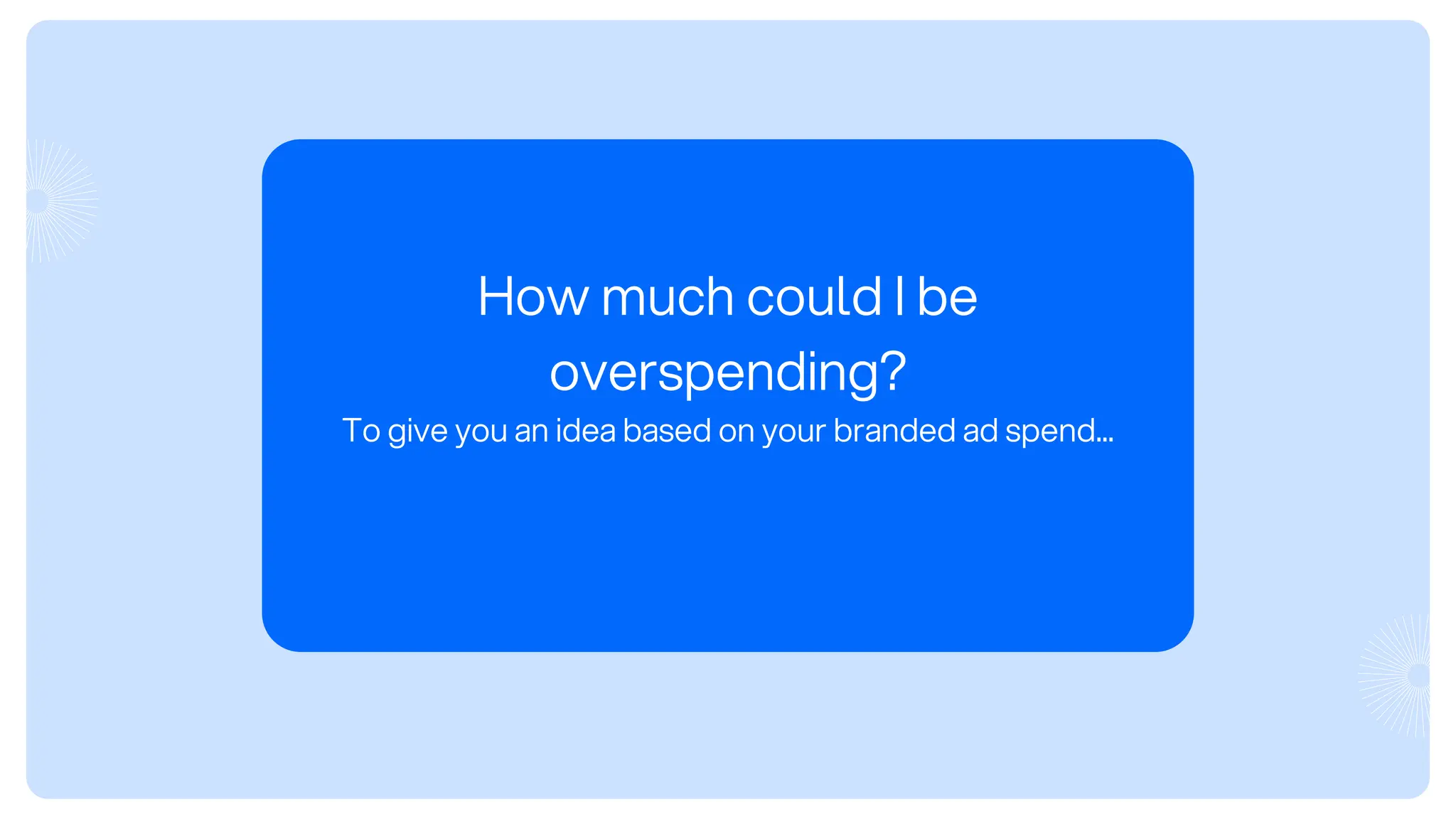 How much could I be overspending?

To give you an idea based on your branded ad spend...